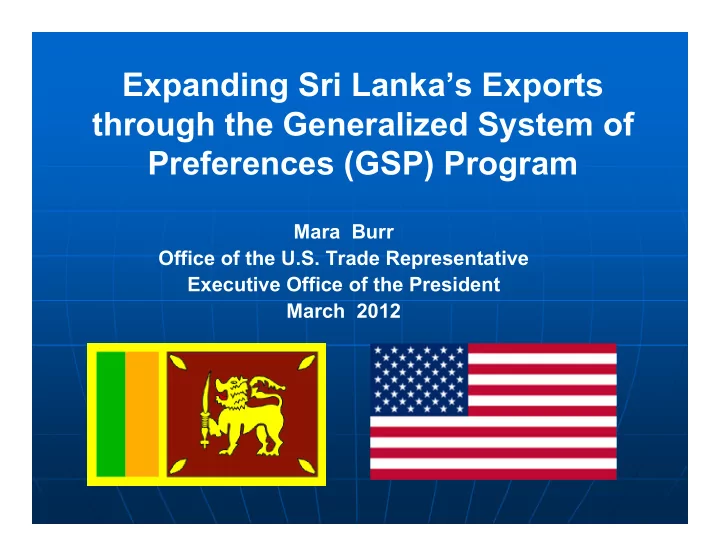 Expanding Sri Lanka's Exports through the Generalized System of Preferences (GSP) Program

Mara Burr
Office of the U.S. Trade Representative
Executive Office of the President
March 2012